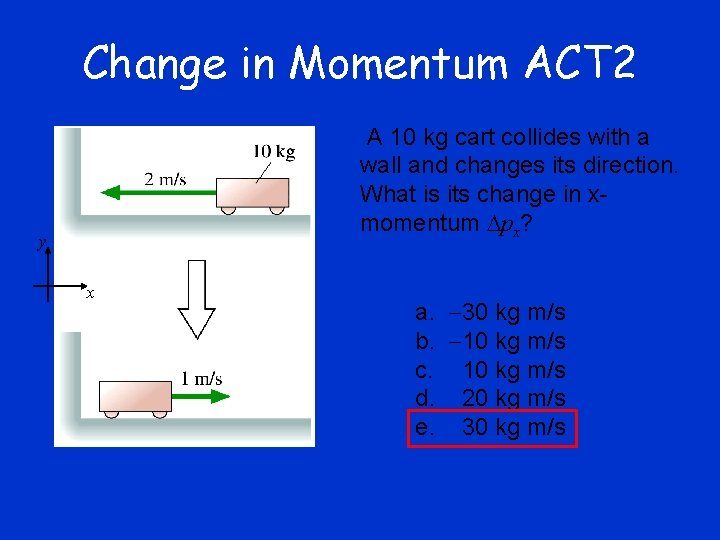 Change in Momentum ACT2

10 kg
2 m/s
y
x
1 m/s

A 10 kg cart collides with a wall and changes its direction. What is its change in x-momentum $\Delta p_x$?

a. $-30$ kg m/s
b. $-10$ kg m/s
c. 10 kg m/s
d. 20 kg m/s
e. 30 kg m/s